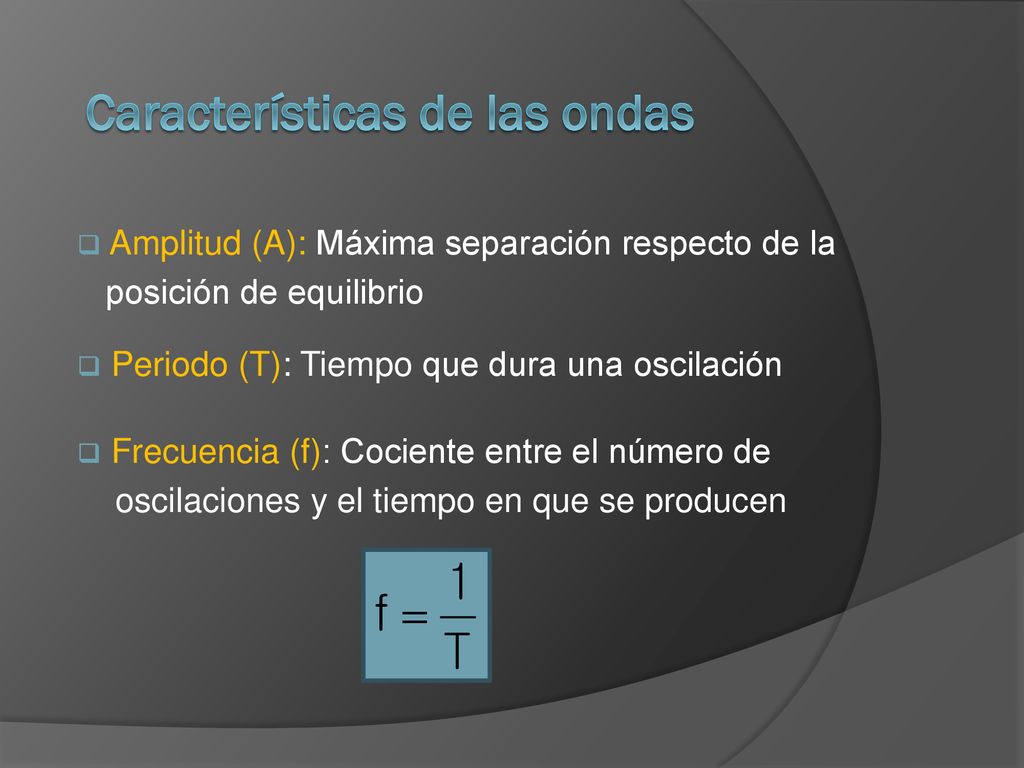 Características de las ondas

Amplitud (A): Máxima separación respecto de la posición de equilibrio

Periodo (T): Tiempo que dura una oscilación

Frecuencia (f): Cociente entre el número de oscilaciones y el tiempo en que se producen

$f = \frac{1}{T}$